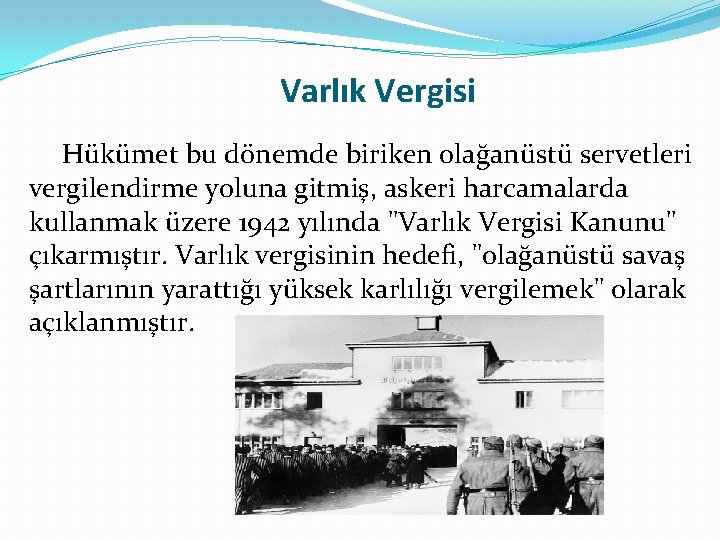 Varlık Vergisi

Hükümet bu dönemde biriken olağanüstü servetleri vergilendirme yoluna gitmiş, askeri harcamalarda kullanmak üzere 1942 yılında "Varlık Vergisi Kanunu" çıkarmıştır. Varlık vergisinin hedefi, "olağanüstü savaş şartlarının yarattığı yüksek karlılığı vergilemek" olarak açıklanmıştır.